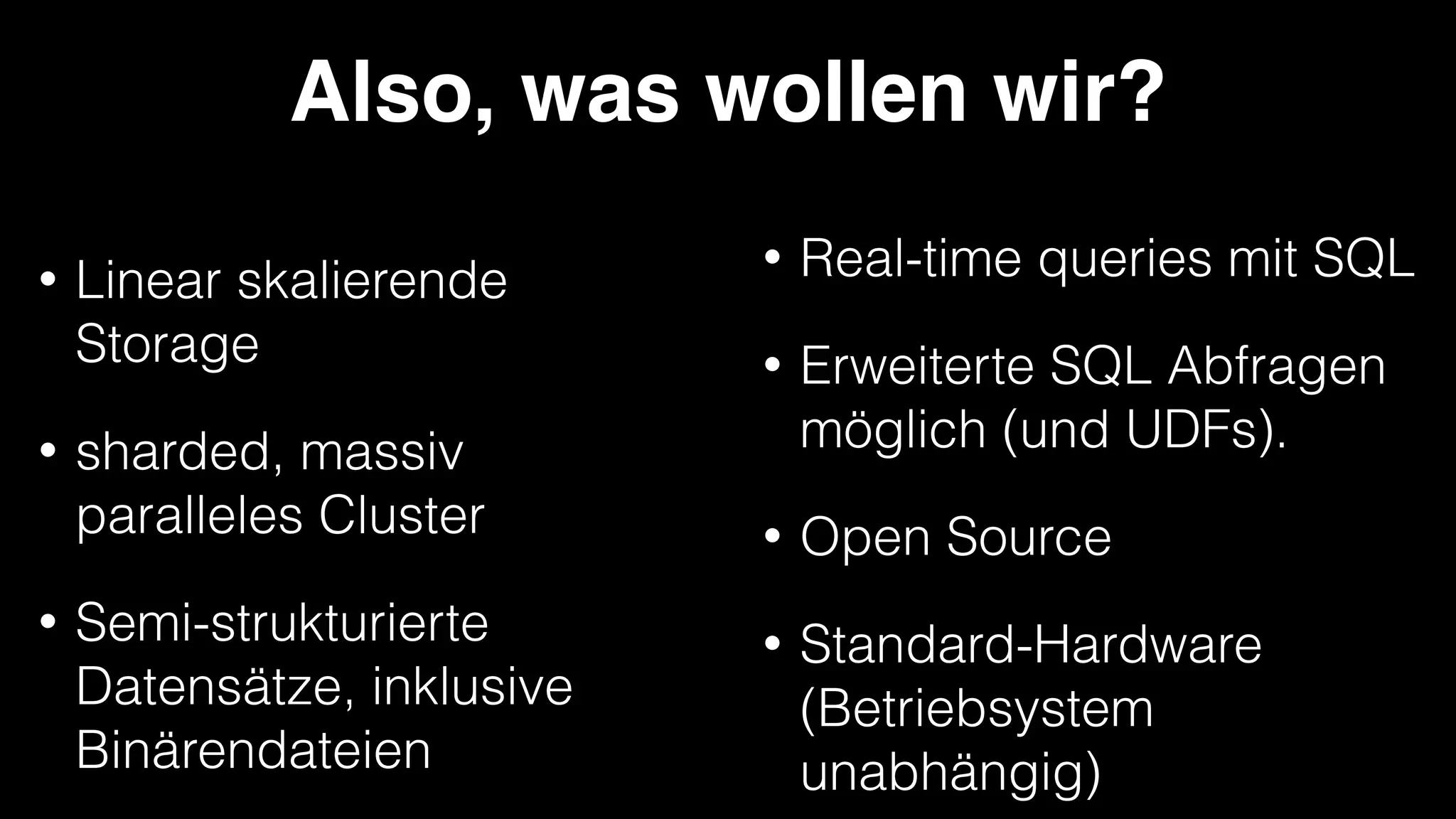 Also, was wollen wir?

• Linear skalierende Storage

• sharded, massiv paralleles Cluster

• Semi-strukturierte Datensätze, inklusive Binärendateien

• Real-time queries mit SQL

• Erweiterte SQL Abfragen möglich (und UDFs).

• Open Source

• Standard-Hardware (Betriebsystem unabhängig)